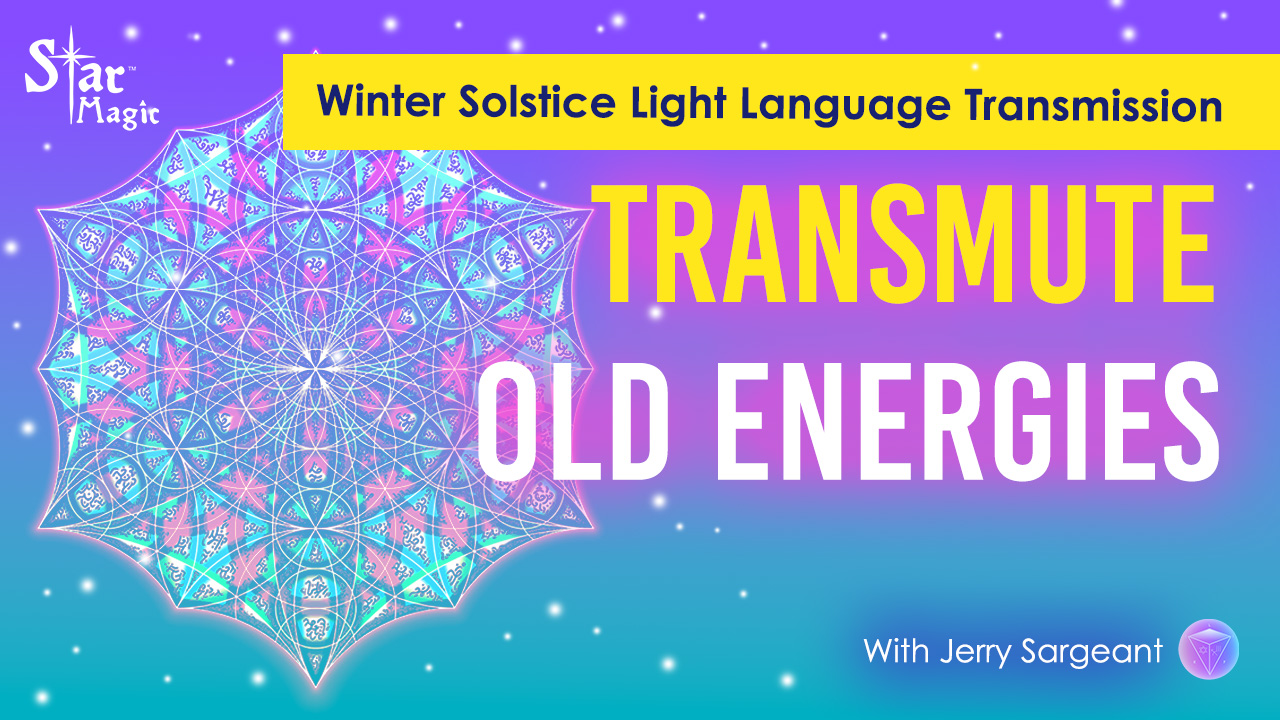 Star™ Magic

Winter Solstice Light Language Transmission

TRANSMUTE OLD ENERGIES

With Jerry Sargeant